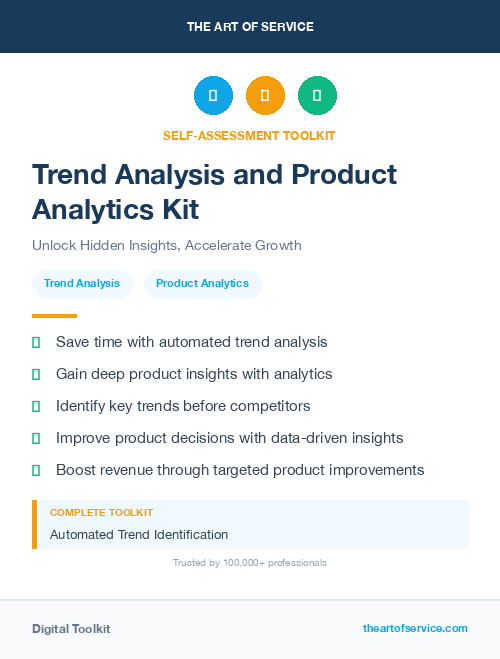 THE ART OF SERVICE

SELF-ASSESSMENT TOOLKIT

Trend Analysis and Product Analytics Kit

Unlock Hidden Insights, Accelerate Growth

Trend Analysis

Product Analytics

Save time with automated trend analysis

Gain deep product insights with analytics

Identify key trends before competitors

Improve product decisions with data-driven insights

Boost revenue through targeted product improvements

COMPLETE TOOLKIT

Automated Trend Identification

Trusted by 100,000+ professionals

Digital Toolkit

theartofservice.com